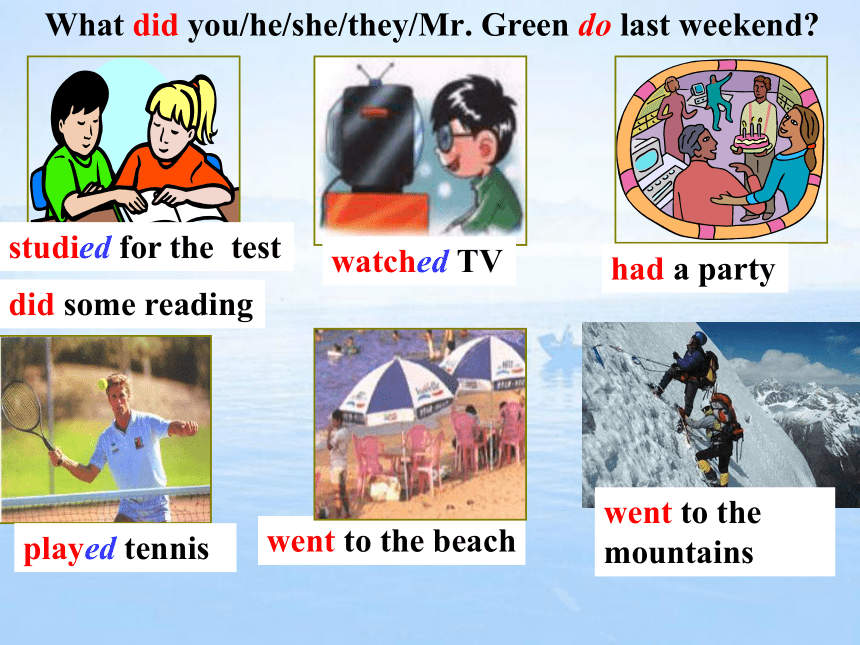 What did you/he/she/they/Mr. Green do last weekend?

studied for the test

did some reading

watched TV

had a party

played tennis

went to the beach

went to the mountains